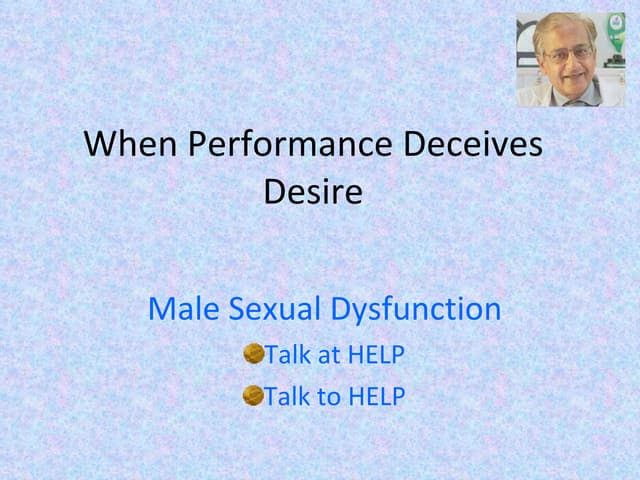 When Performance Deceives Desire

Male Sexual Dysfunction

Talk at HELP

Talk to HELP